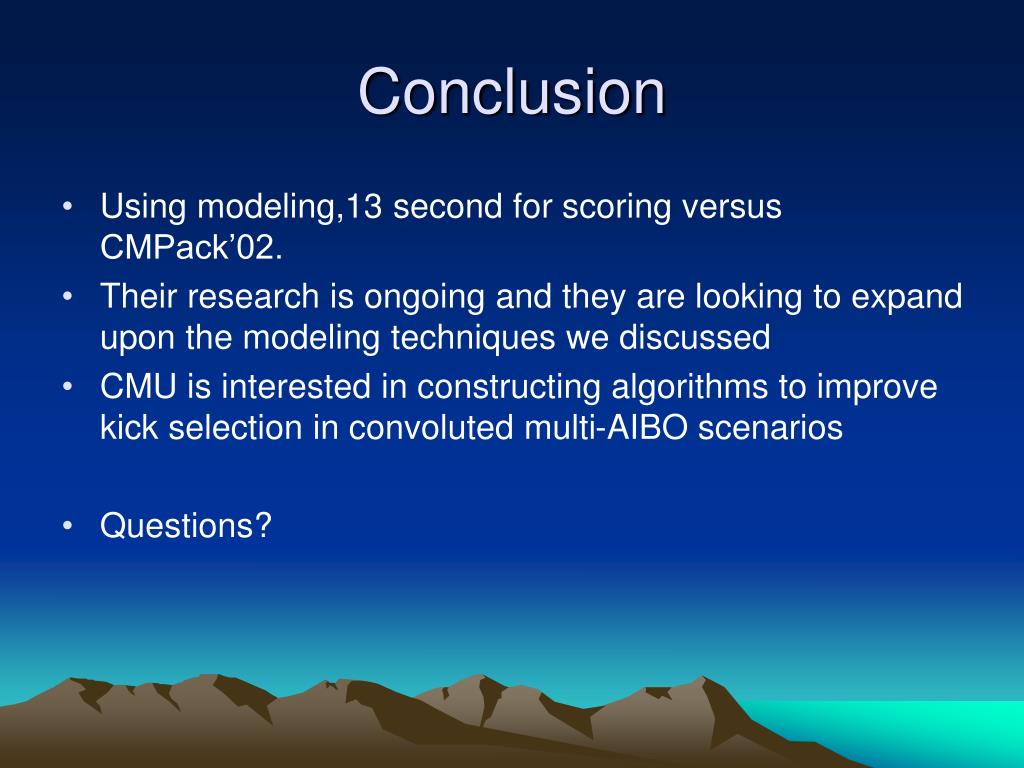 Conclusion

• Using modeling,13 second for scoring versus CMPack’02.
• Their research is ongoing and they are looking to expand upon the modeling techniques we discussed
• CMU is interested in constructing algorithms to improve kick selection in convoluted multi-AIBO scenarios

• Questions?